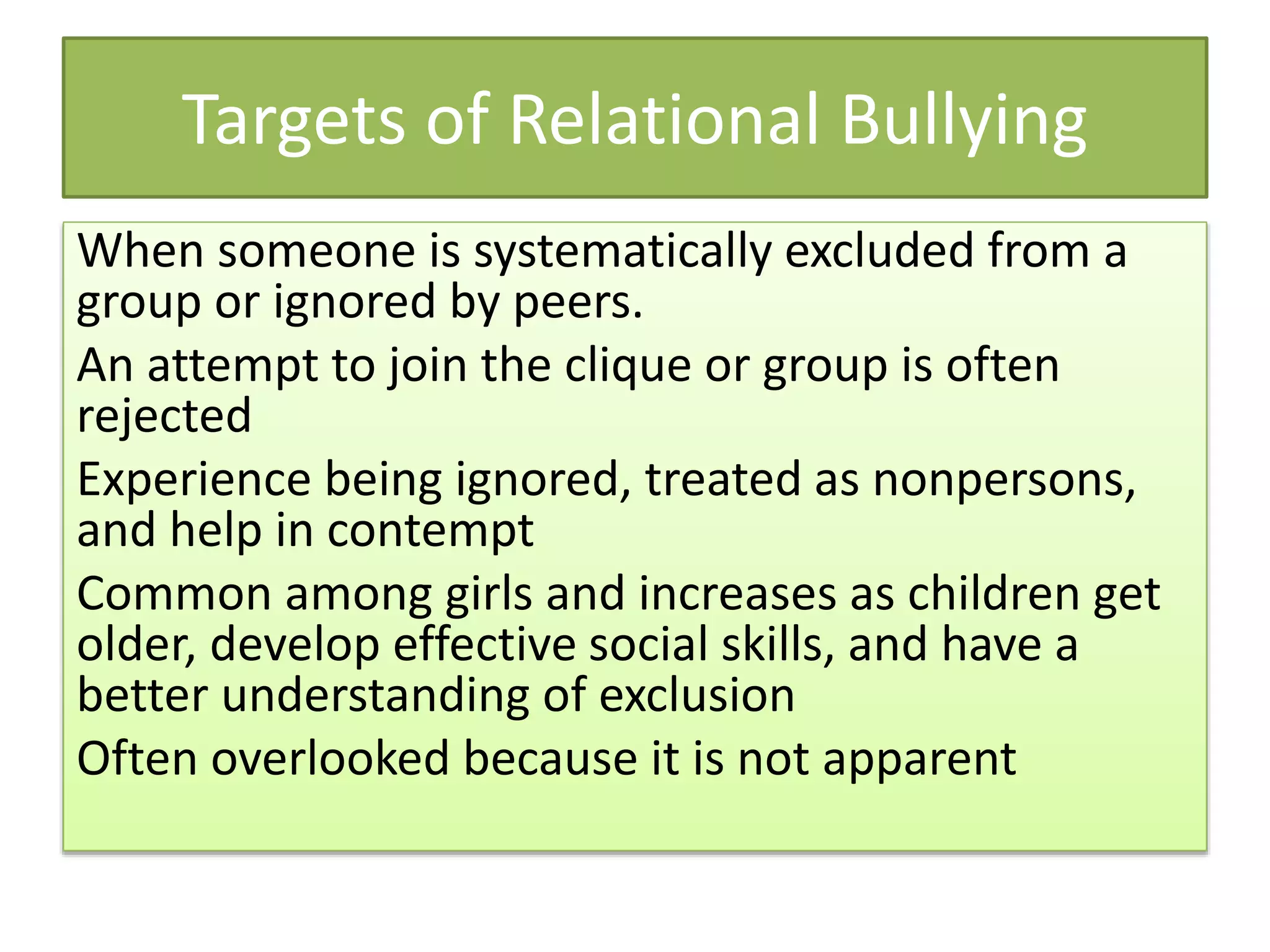 Targets of Relational Bullying

When someone is systematically excluded from a group or ignored by peers.

An attempt to join the clique or group is often rejected

Experience being ignored, treated as nonpersons, and help in contempt

Common among girls and increases as children get older, develop effective social skills, and have a better understanding of exclusion

Often overlooked because it is not apparent